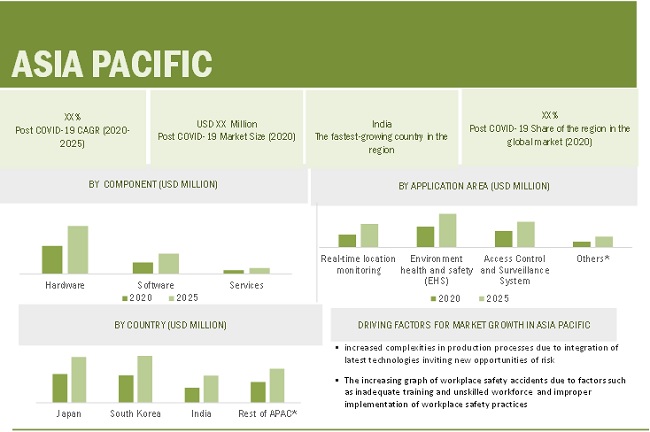 ASIA PACIFIC

XX%
Post COVID-19 CAGR (2020-2025)

USD XX Million
Post COVID-19 Market Size (2020)

India
The fastest-growing country in the region

XX%
Post COVID-19 Share of the region in the global market (2020)

BY COMPONENT (USD MILLION)

Hardware
Software
Services
2020
2025

BY APPLICATION AREA (USD MILLION)

Real-time location monitoring
Environment health and safety (EHS)
Access Control and Surveillance System
Others*
2020
2025

BY COUNTRY (USD MILLION)

Japan
South Korea
India
Rest of APAC*

DRIVING FACTORS FOR MARKET GROWTH IN ASIA PACIFIC

• increased complexities in production processes due to integration of latest technologies inviting new opportunities of risk

• The increasing graph of workplace safety accidents due to factors such as inadequate training and unskilled workforce and improper implementation of workplace safety practices